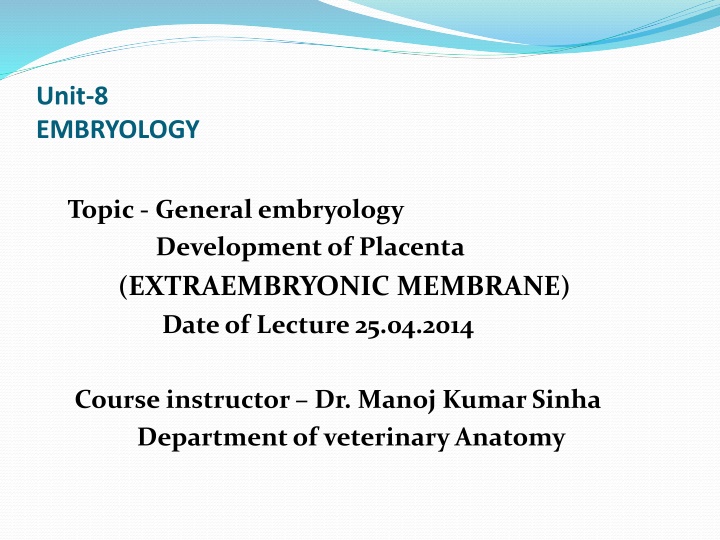 Unit-8
EMBRYOLOGY

Topic - General embryology
Development of Placenta
(EXTRAEMBRYONIC MEMBRANE)
Date of Lecture 25.04.2014

Course instructor – Dr. Manoj Kumar Sinha
Department of veterinary Anatomy